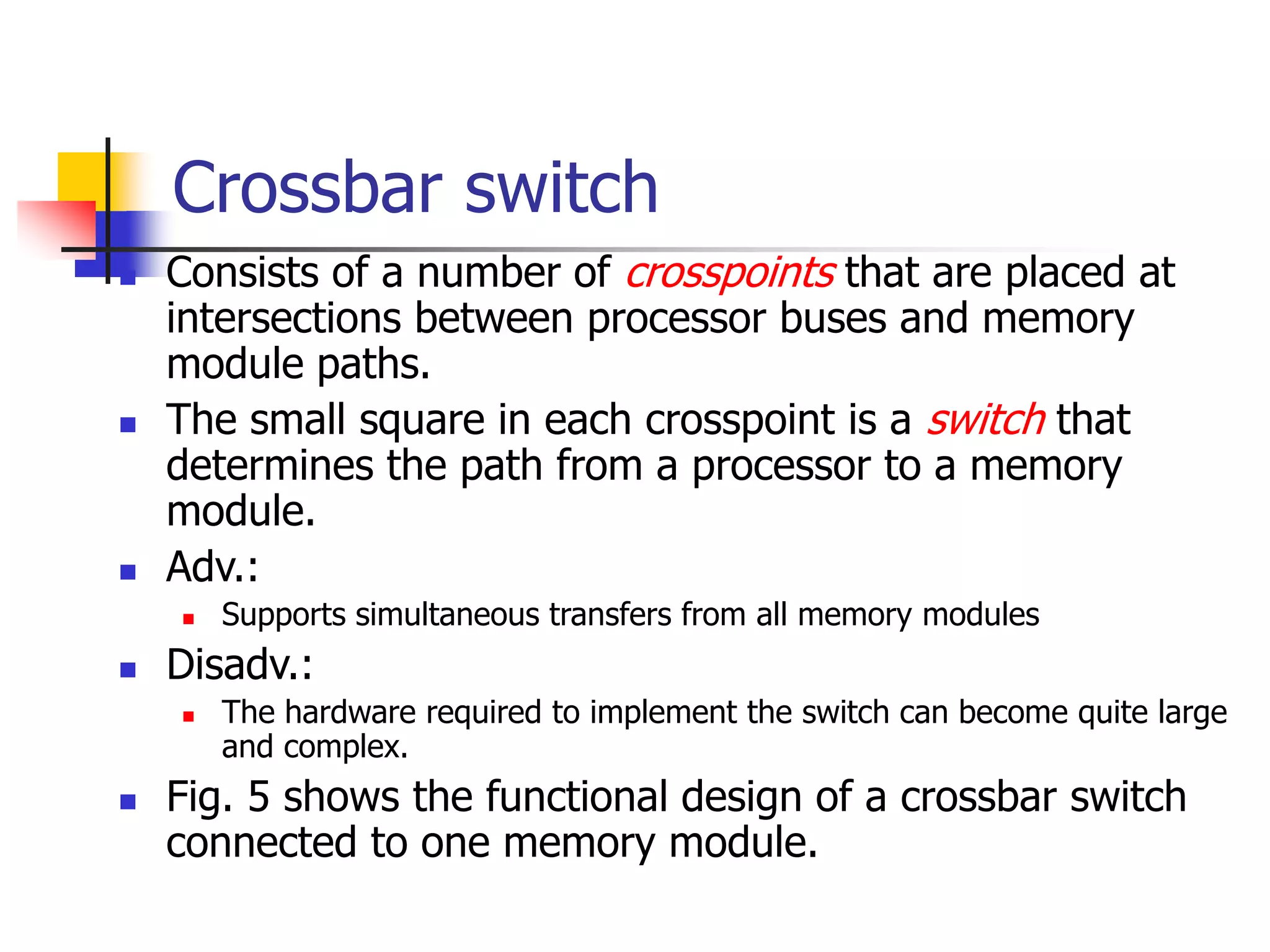 Crossbar switch

Consists of a number of crosspoints that are placed at intersections between processor buses and memory module paths.

The small square in each crosspoint is a switch that determines the path from a processor to a memory module.

Adv.:

Supports simultaneous transfers from all memory modules

Disadv.:

The hardware required to implement the switch can become quite large and complex.

Fig. 5 shows the functional design of a crossbar switch connected to one memory module.